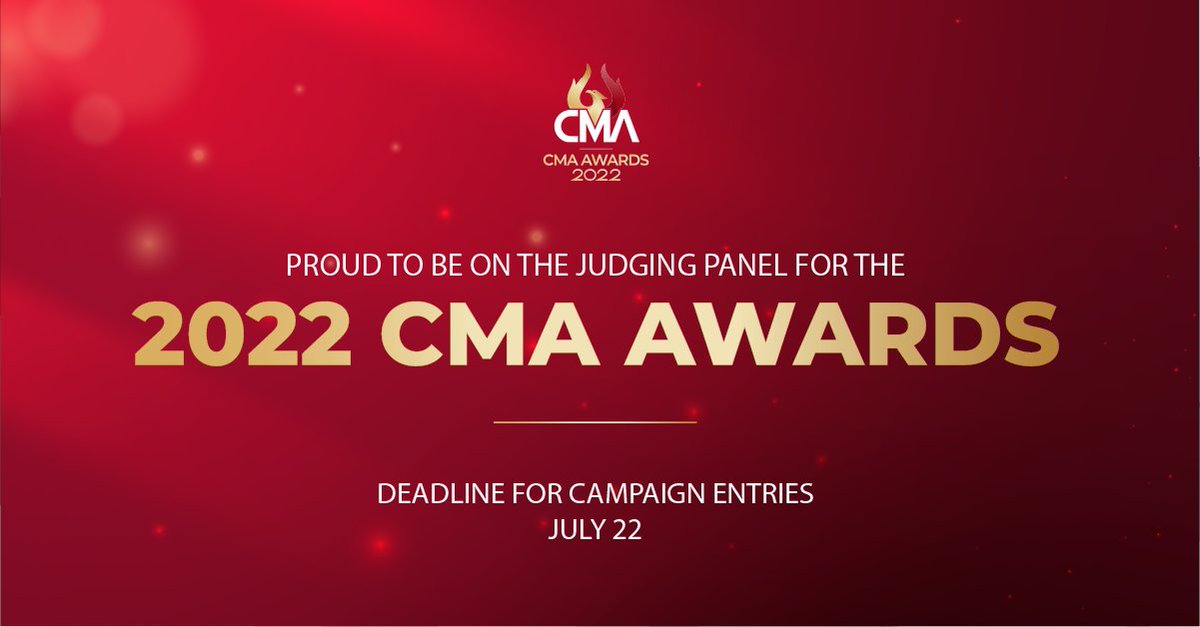 CMA
CMA AWARDS
2022

PROUD TO BE ON THE JUDGING PANEL FOR THE
2022 CMA AWARDS

DEADLINE FOR CAMPAIGN ENTRIES
JULY 22